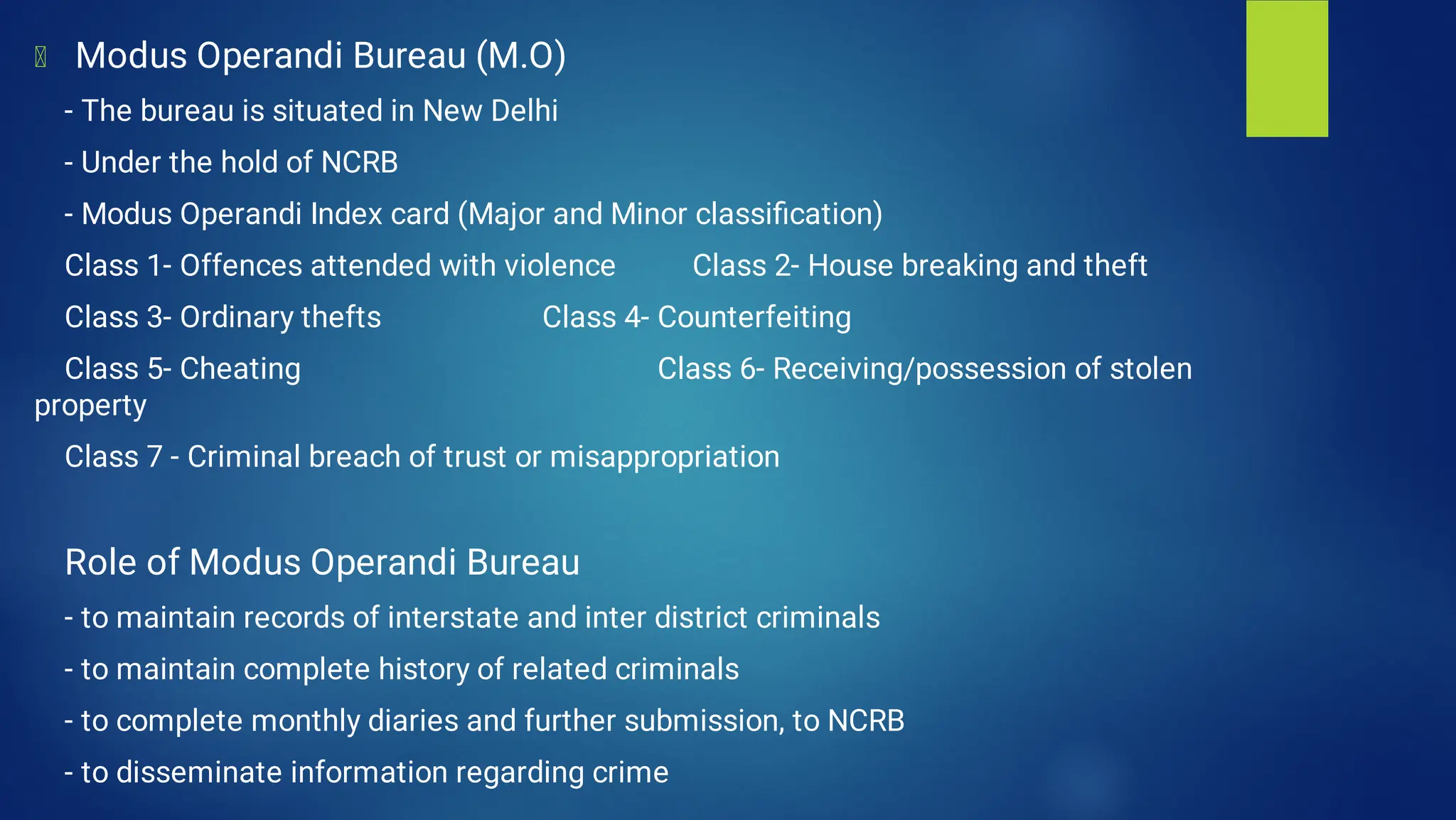 Modus Operandi Bureau (M.O)

- The bureau is situated in New Delhi

- Under the hold of NCRB

- Modus Operandi Index card (Major and Minor classification)

Class 1- Offences attended with violence Class 2- House breaking and theft

Class 3- Ordinary thefts Class 4- Counterfeiting

Class 5- Cheating Class 6- Receiving/possession of stolen property

Class 7 - Criminal breach of trust or misappropriation

Role of Modus Operandi Bureau

- to maintain records of interstate and inter district criminals

- to maintain complete history of related criminals

- to complete monthly diaries and further submission, to NCRB

- to disseminate information regarding crime